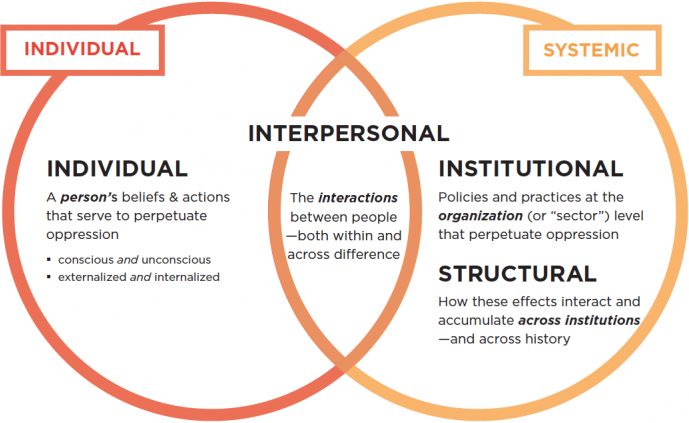 INDIVIDUAL

SYSTEMIC

INTERPERSONAL

INDIVIDUAL

A person's beliefs & actions that serve to perpetuate oppression

▪ conscious and unconscious
▪ externalized and internalized

The interactions between people —both within and across difference

INSTITUTIONAL

Policies and practices at the organization (or "sector") level that perpetuate oppression

STRUCTURAL

How these effects interact and accumulate across institutions —and across history